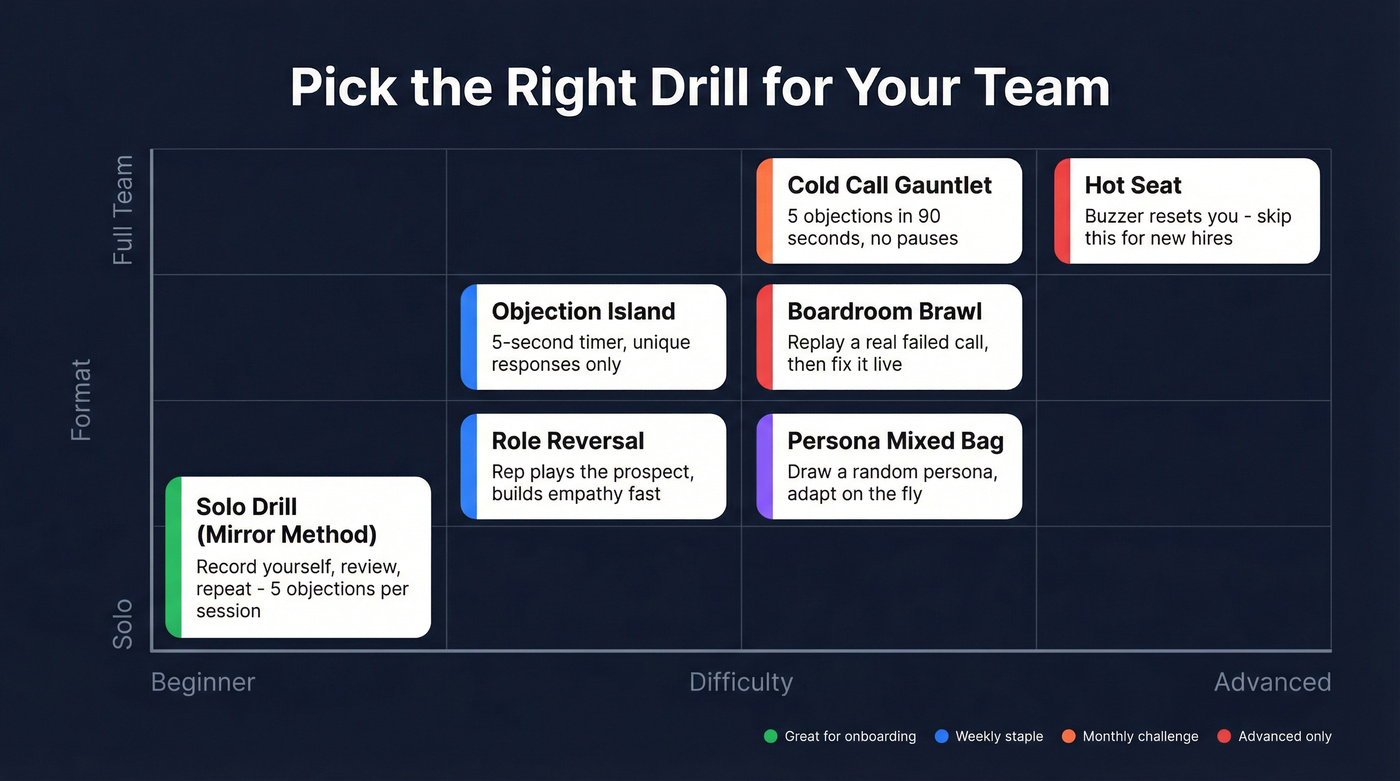 Pick the Right Drill for Your Team

Full Team

Format

Solo

Cold Call Gauntlet
5 objections in 90 seconds, no pauses

Hot Seat
Buzzer resets you - skip this for new hires

Objection Island
5-second timer, unique responses only

Boardroom Brawl
Replay a real failed call, then fix it live

Role Reversal
Rep plays the prospect, builds empathy fast

Persona Mixed Bag
Draw a random persona, adapt on the fly

Solo Drill (Mirror Method)
Record yourself, review, repeat - 5 objections per session

Beginner

Difficulty

Advanced

Great for onboarding
Weekly staple
Monthly challenge
Advanced only